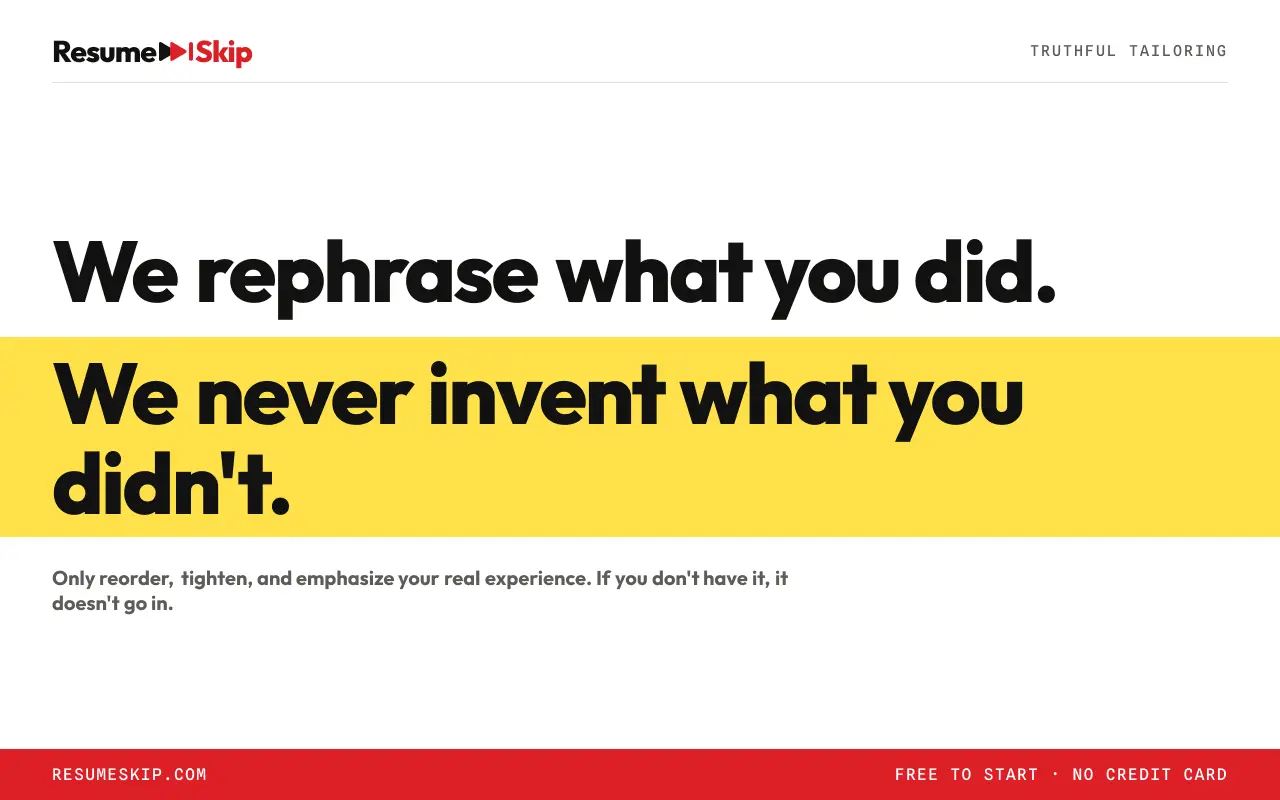 ResumeSkip

TRUTHFUL TAILORING

We rephrase what you did.

We never invent what you didn't.

Only reorder, tighten, and emphasize your real experience. If you don't have it, it doesn't go in.

RESUMESKIP.COM

FREE TO START · NO CREDIT CARD